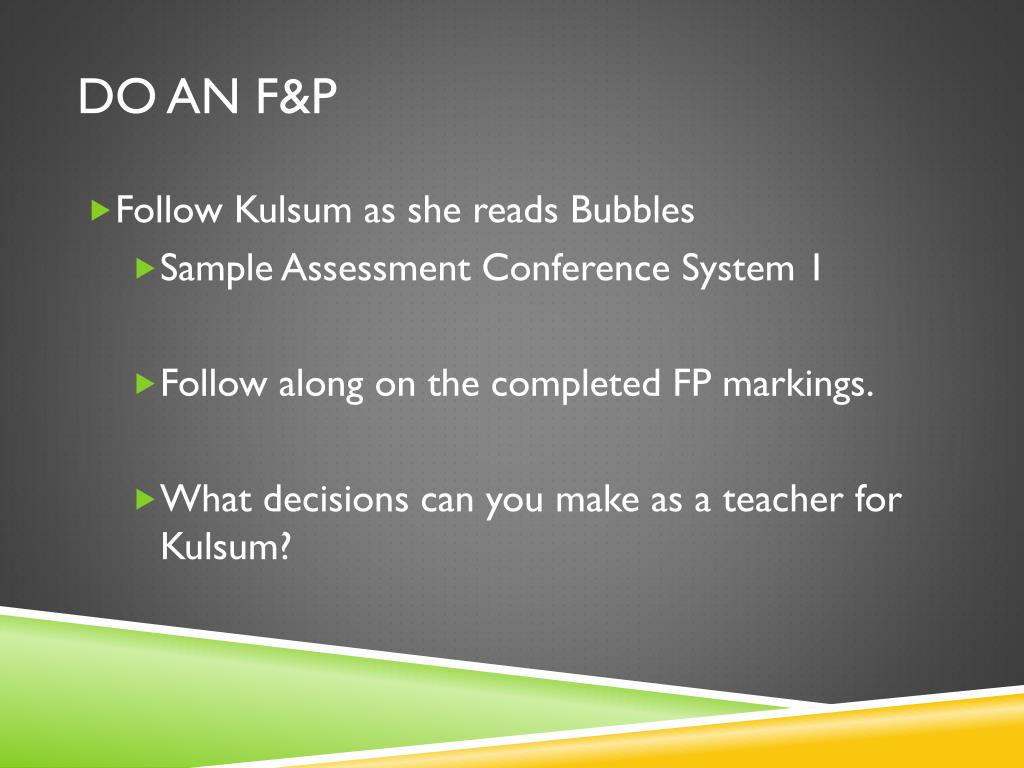 DO AN F&P

Follow Kulsum as she reads Bubbles

Sample Assessment Conference System 1

Follow along on the completed FP markings.

What decisions can you make as a teacher for Kulsum?